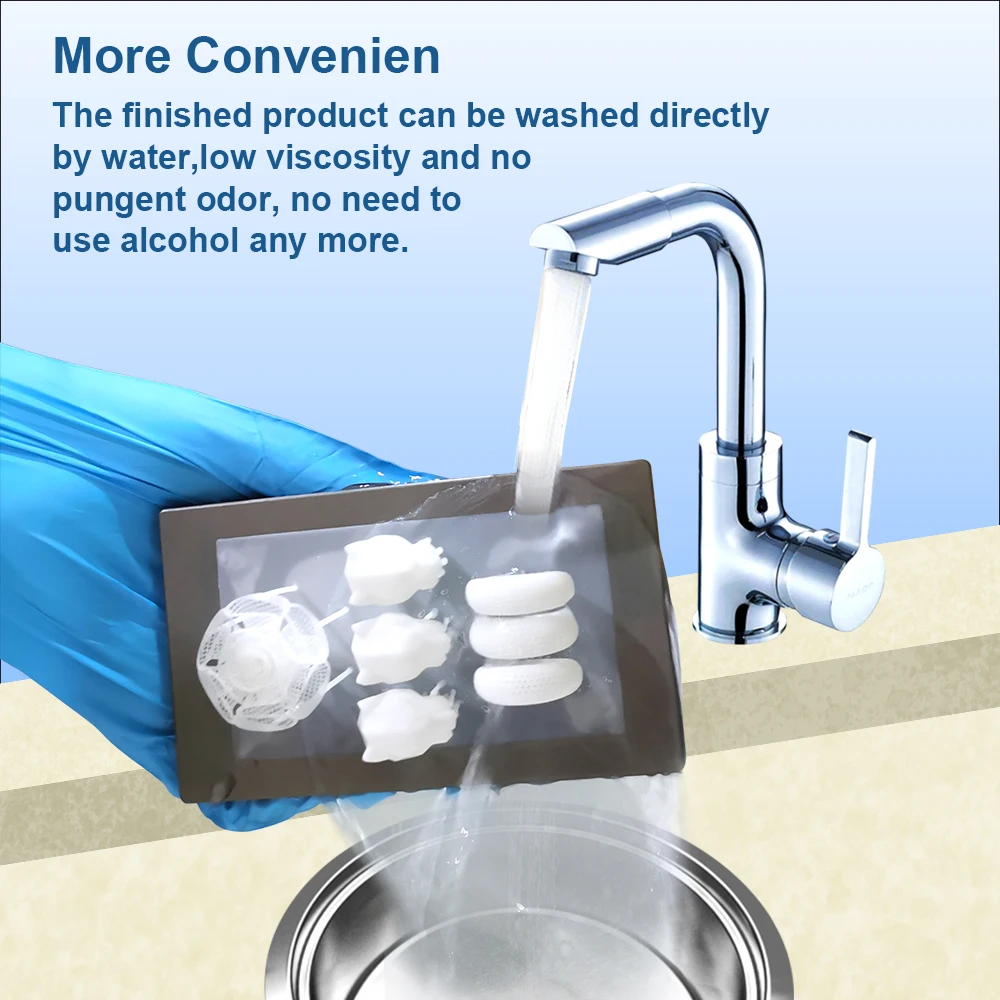 More Convenien

The finished product can be washed directly by water,low viscosity and no pungent odor, no need to use alcohol any more.